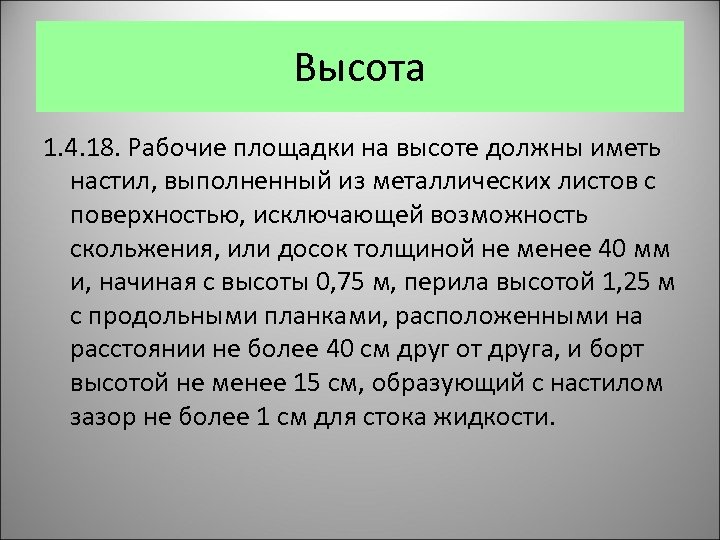 Высота

1.4.18. Рабочие площадки на высоте должны иметь настил, выполненный из металлических листов с поверхностью, исключающей возможность скольжения, или досок толщиной не менее 40 мм и, начиная с высоты 0,75 м, перила высотой 1,25 м с продольными планками, расположенными на расстоянии не более 40 см друг от друга, и борт высотой не менее 15 см, образующий с настилом зазор не более 1 см для стока жидкости.